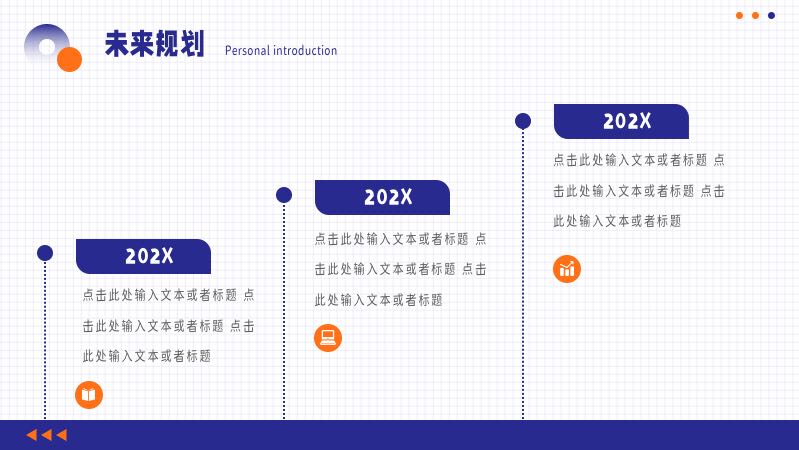 未来规划 Personal introduction

202X

点击此处输入文本或者标题 点击此处输入文本或者标题 点击此处输入文本或者标题

202X

点击此处输入文本或者标题 点击此处输入文本或者标题 点击此处输入文本或者标题

202X

点击此处输入文本或者标题 点击此处输入文本或者标题 点击此处输入文本或者标题